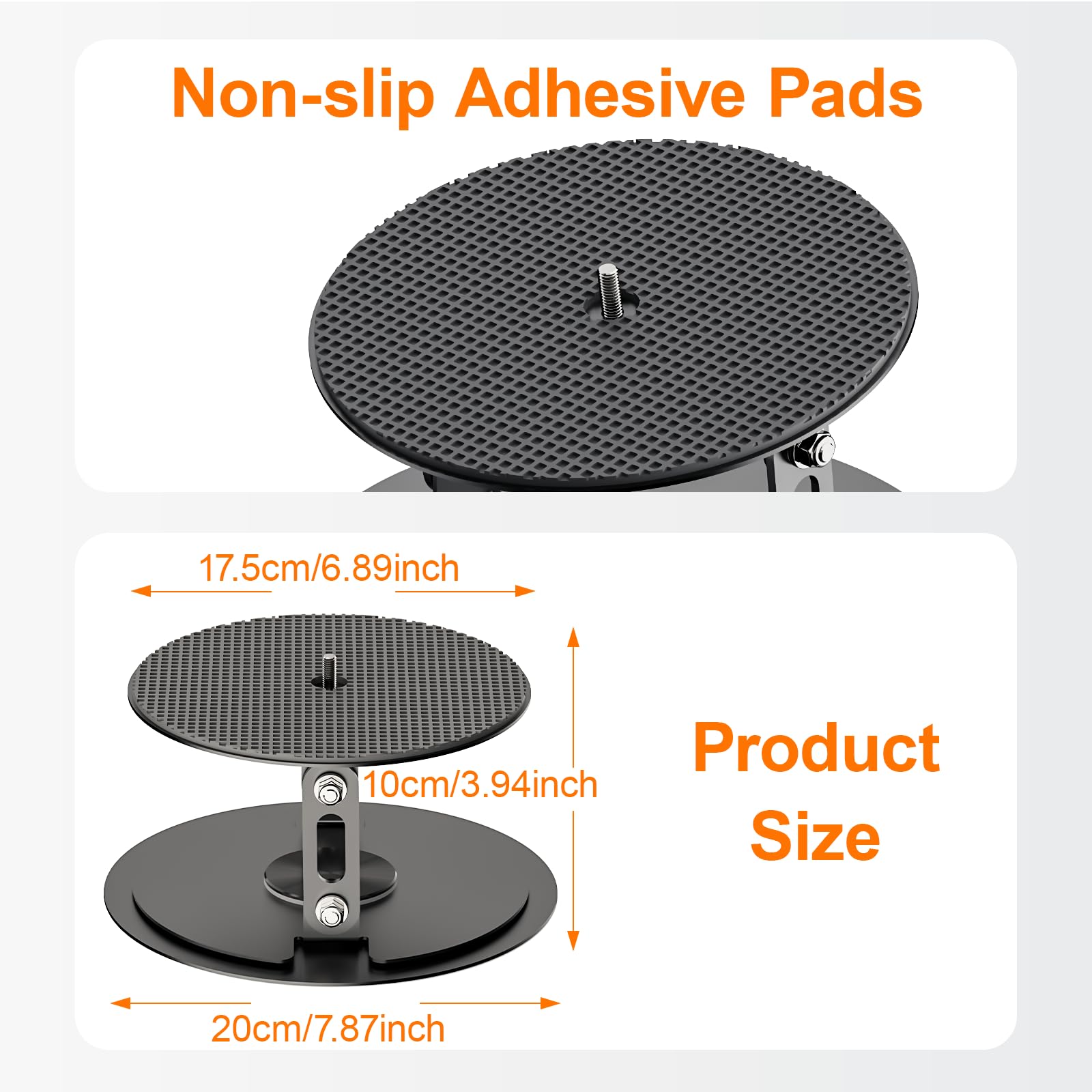 Non-slip Adhesive Pads

17.5cm/6.89inch

10cm/3.94inch

20cm/7.87inch

Product
Size